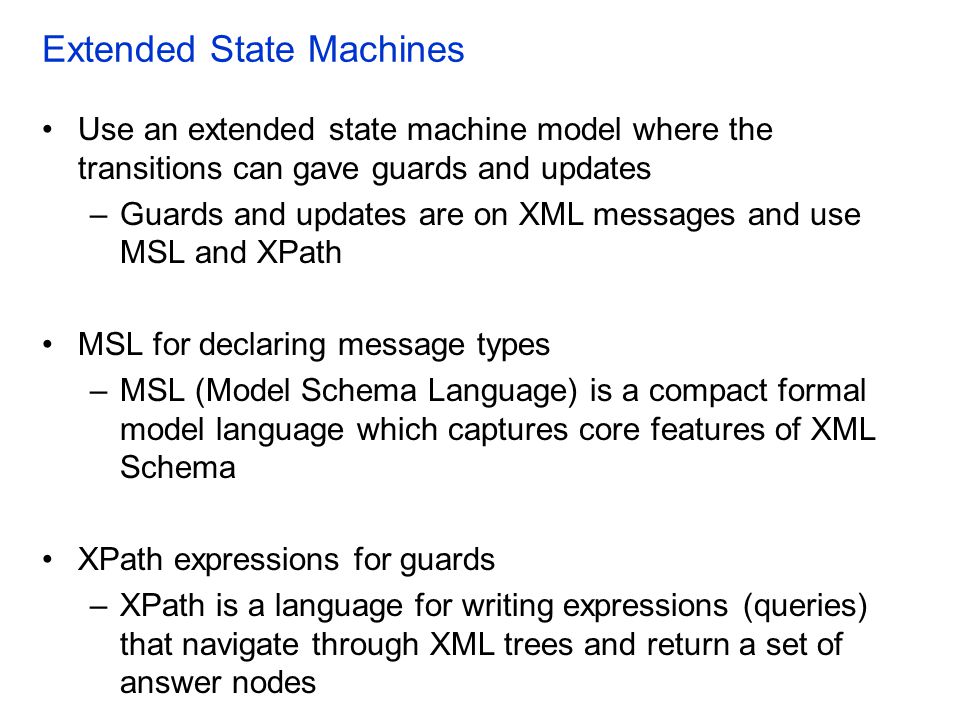 Extended State Machines

• Use an extended state machine model where the transitions can gave guards and updates
– Guards and updates are on XML messages and use MSL and XPath

• MSL for declaring message types
– MSL (Model Schema Language) is a compact formal model language which captures core features of XML Schema

• XPath expressions for guards
– XPath is a language for writing expressions (queries) that navigate through XML trees and return a set of answer nodes